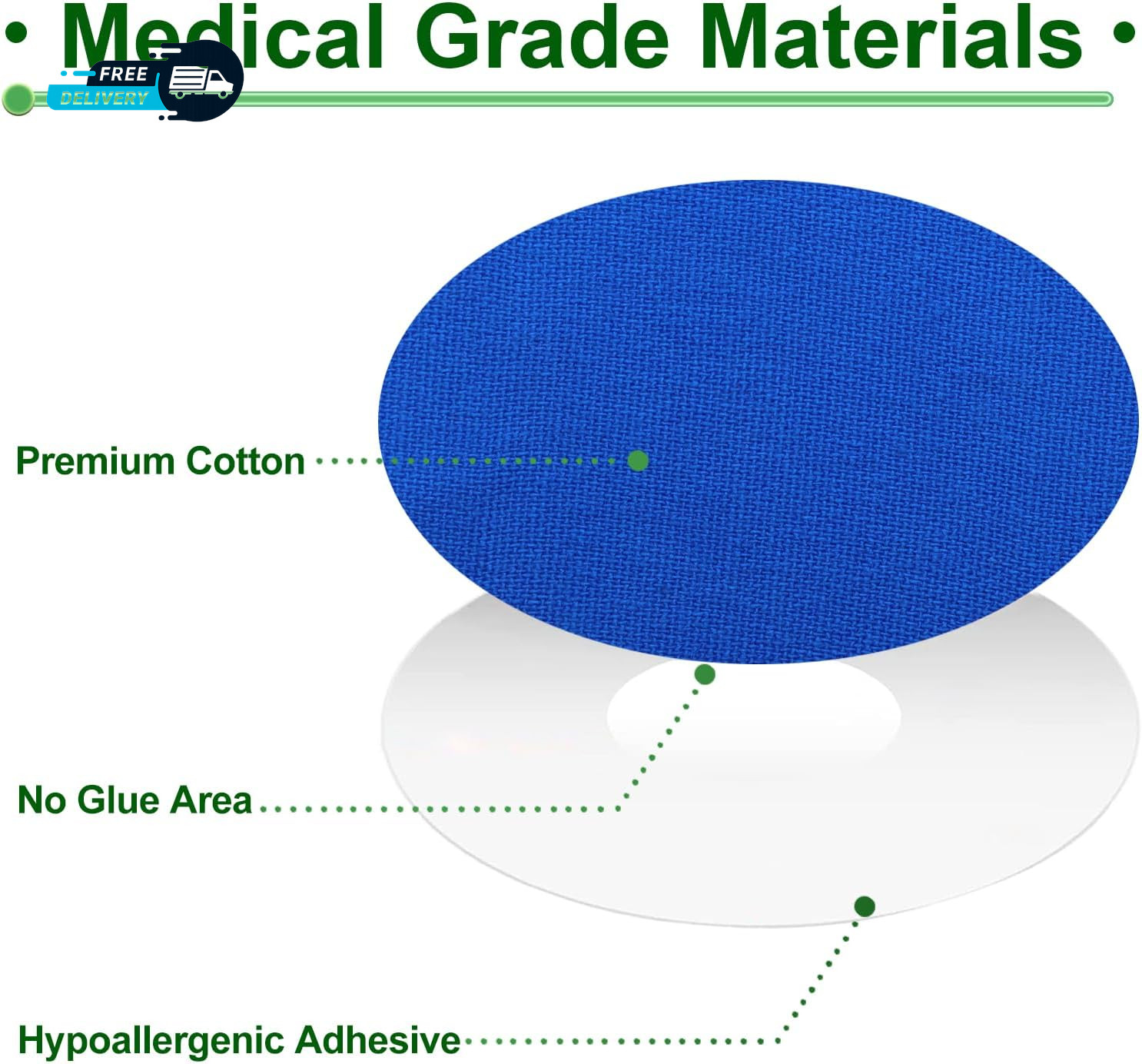 • Medical Grade Materials •

FREE DELIVERY

Premium Cotton

No Glue Area

Hypoallergenic Adhesive